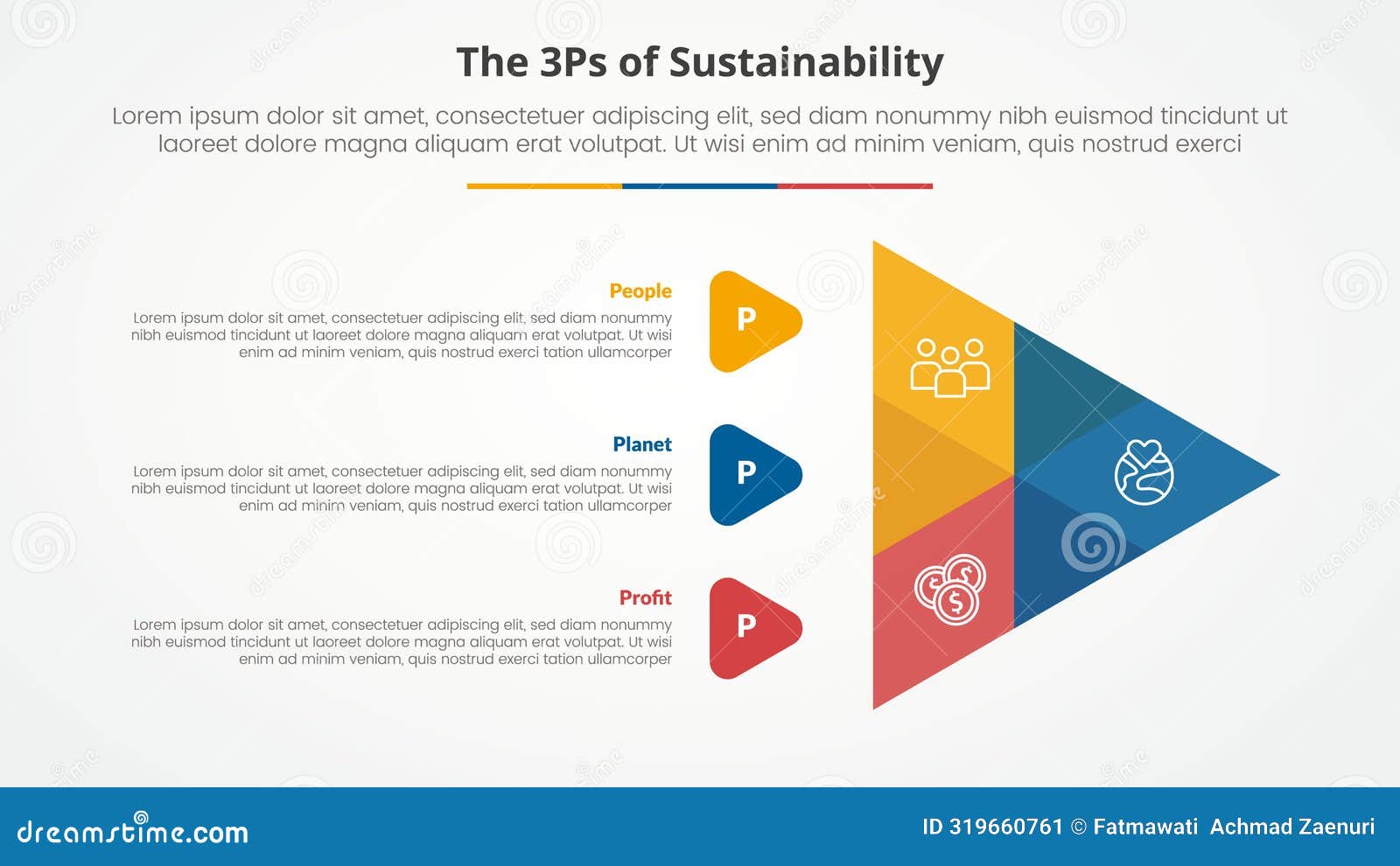 The 3Ps of Sustainability

Lorem ipsum dolor sit amet, consectetuer adipiscing elit, sed diam nonummy nibh euismod tincidunt ut laoreet dolore magna aliquam erat volutpat. Ut wisi enim ad minim veniam, quis nostrud exerci

People

Lorem ipsum dolor sit amet, consectetuer adipiscing elit, sed diam nonummy nibh euismod tincidunt ut laoreet dolore magna aliquam erat volutpat. Ut wisi enim ad minim veniam, quis nostrud exerci tation ullamcorper

P

Planet

Lorem ipsum dolor sit amet, consectetuer adipiscing elit, sed diam nonummy nibh euismod tincidunt ut laoreet dolore magna aliquam erat volutpat. Ut wisi enim ad minim veniam, quis nostrud exerci tation ullamcorper

P

Profit

Lorem ipsum dolor sit amet, consectetuer adipiscing elit, sed diam nonummy nibh euismod tincidunt ut laoreet dolore magna aliquam erat volutpat. Ut wisi enim ad minim veniam, quis nostrud exerci tation ullamcorper

P

dreamstime.com

ID 319660761 © Fatmawati Achmad Zaenuri